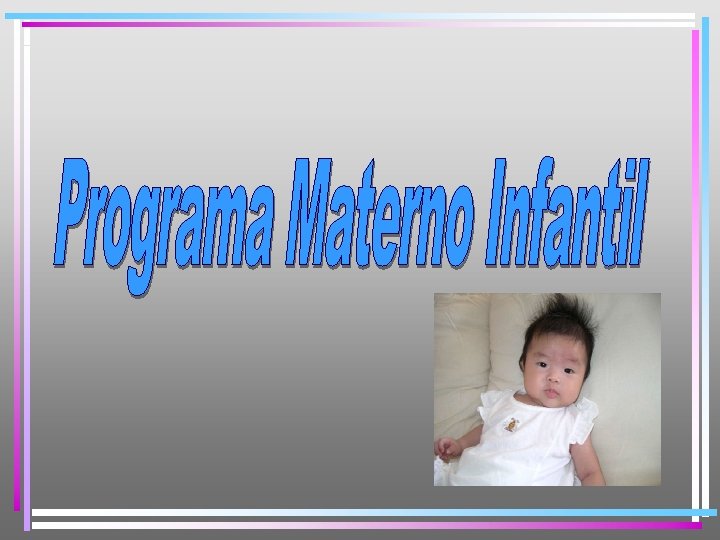 Programa Materno Infantil